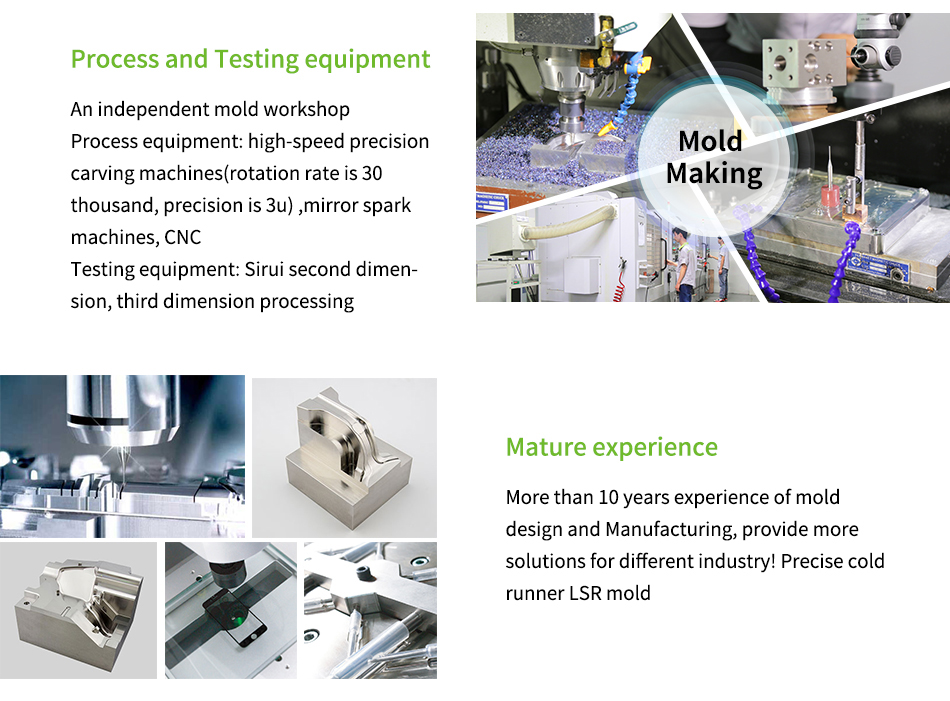 Process and Testing equipment

An independent mold workshop
Process equipment: high-speed precision carving machines(rotation rate is 30 thousand, precision is 3u) ,mirror spark machines, CNC
Testing equipment: Sirui second dimension, third dimension processing

Mold Making

Mature experience

More than 10 years experience of mold design and Manufacturing, provide more solutions for different industry! Precise cold runner LSR mold